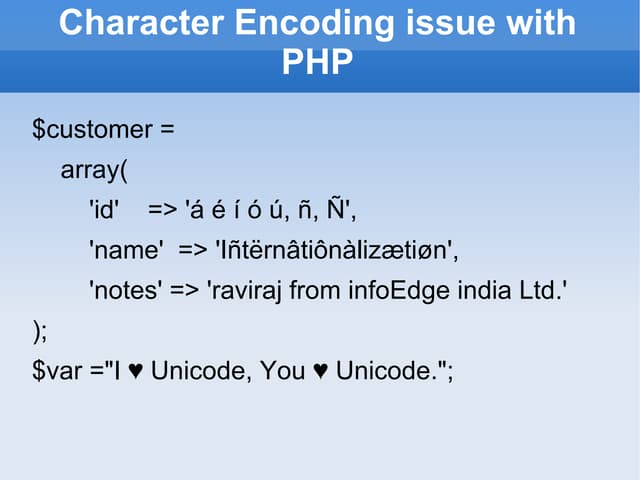 Character Encoding issue with PHP

$customer =
array(
'id' => 'á é í ó ú, ñ, Ñ',
'name' => 'Iñtërnâtiônàlizætiøn',
'notes' => 'raviraj from infoEdge india Ltd.'
);
$var ="I ♥ Unicode, You ♥ Unicode.";